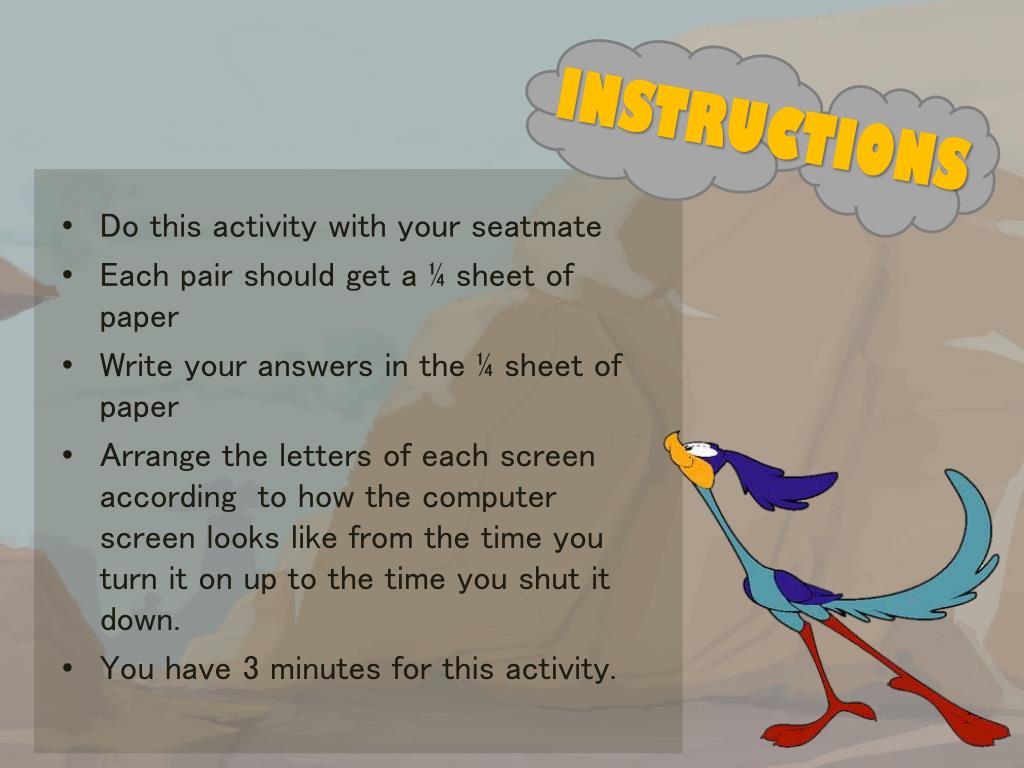 INSTRUCTIONS

• Do this activity with your seatmate
• Each pair should get a ¼ sheet of paper
• Write your answers in the ¼ sheet of paper
• Arrange the letters of each screen according to how the computer screen looks like from the time you turn it on up to the time you shut it down.
• You have 3 minutes for this activity.